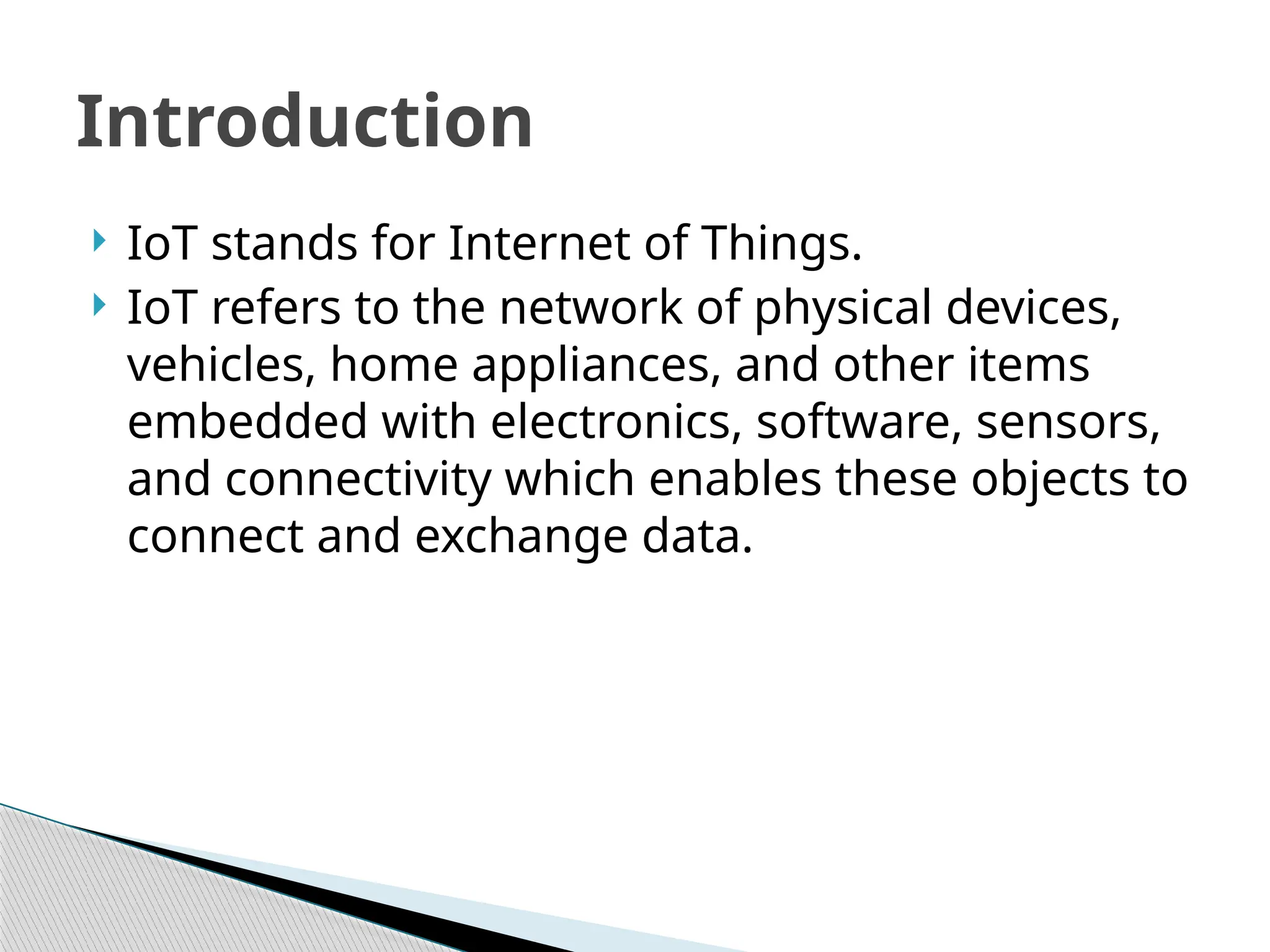 Introduction

IoT stands for Internet of Things.

IoT refers to the network of physical devices, vehicles, home appliances, and other items embedded with electronics, software, sensors, and connectivity which enables these objects to connect and exchange data.